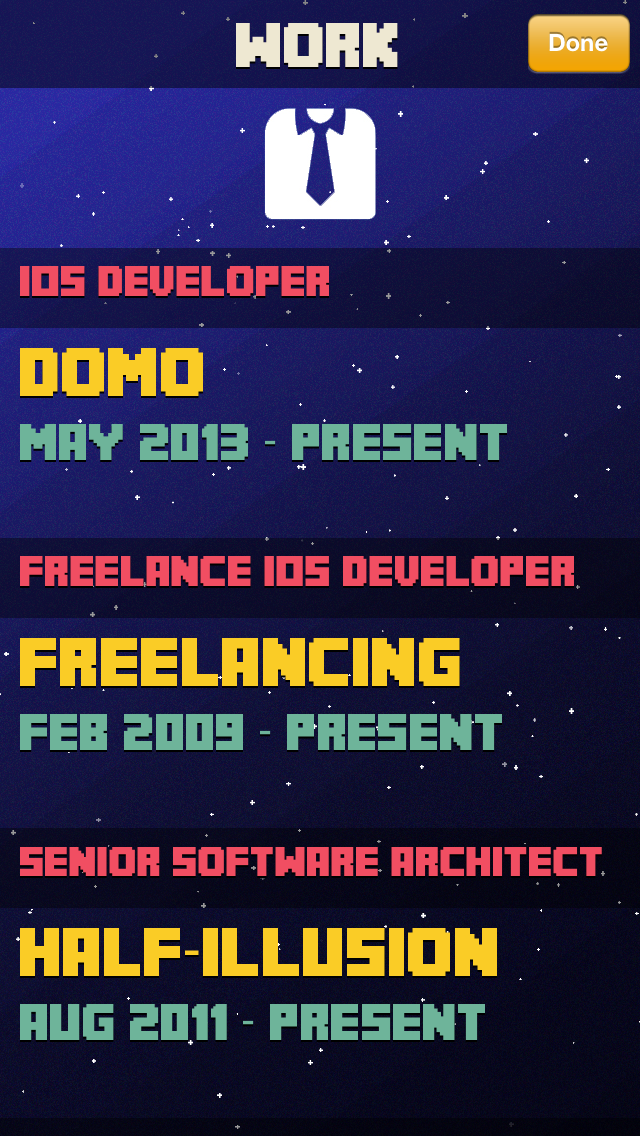 WORK

Done

IOS DEVELOPER

DOMO

MAY 2013 - PRESENT

FREELANCE IOS DEVELOPER

FREELANCING

FEB 2009 - PRESENT

SENIOR SOFTWARE ARCHITECT

HALF-ILLUSION

AUG 2011 - PRESENT